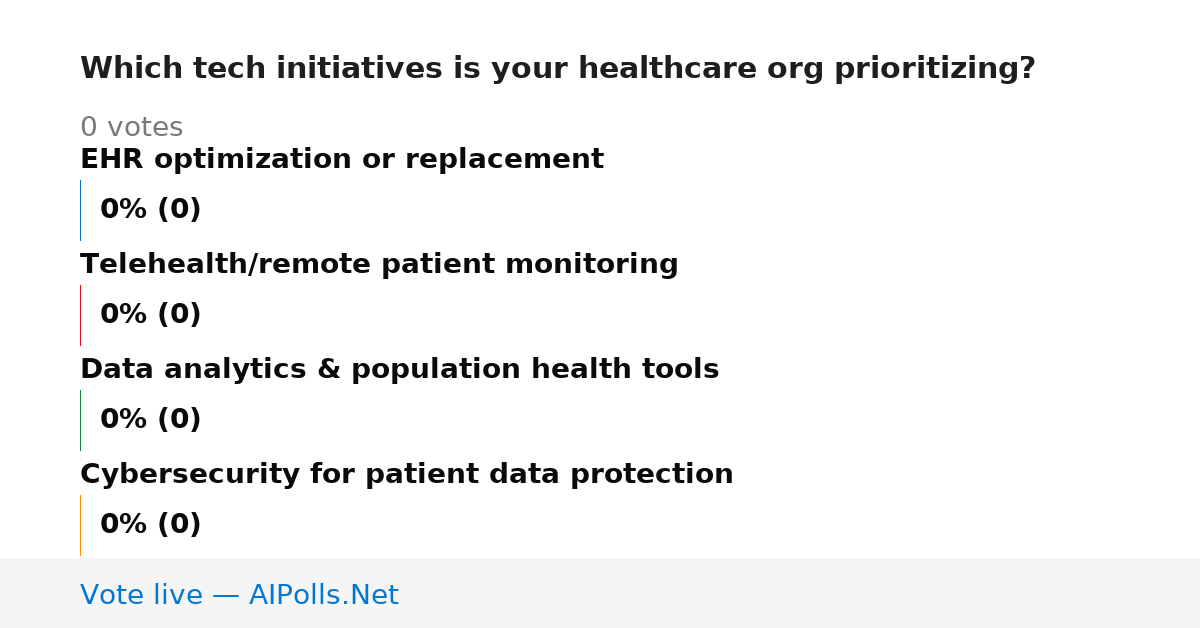 Which tech initiatives is your healthcare org prioritizing?

0 votes

EHR optimization or replacement

0% (0)

Telehealth/remote patient monitoring

0% (0)

Data analytics & population health tools

0% (0)

Cybersecurity for patient data protection

0% (0)

Vote live — AIPolls.Net